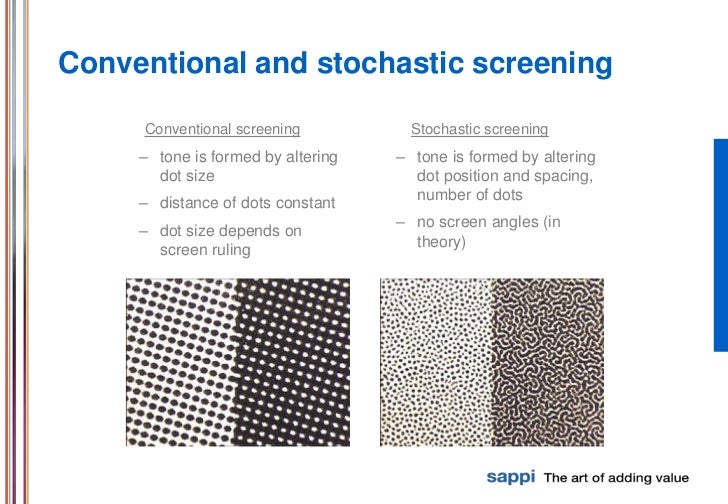 Conventional and stochastic screening

Conventional screening

– tone is formed by altering dot size

– distance of dots constant

– dot size depends on screen ruling

Stochastic screening

– tone is formed by altering dot position and spacing, number of dots

– no screen angles (in theory)

sappi The art of adding value